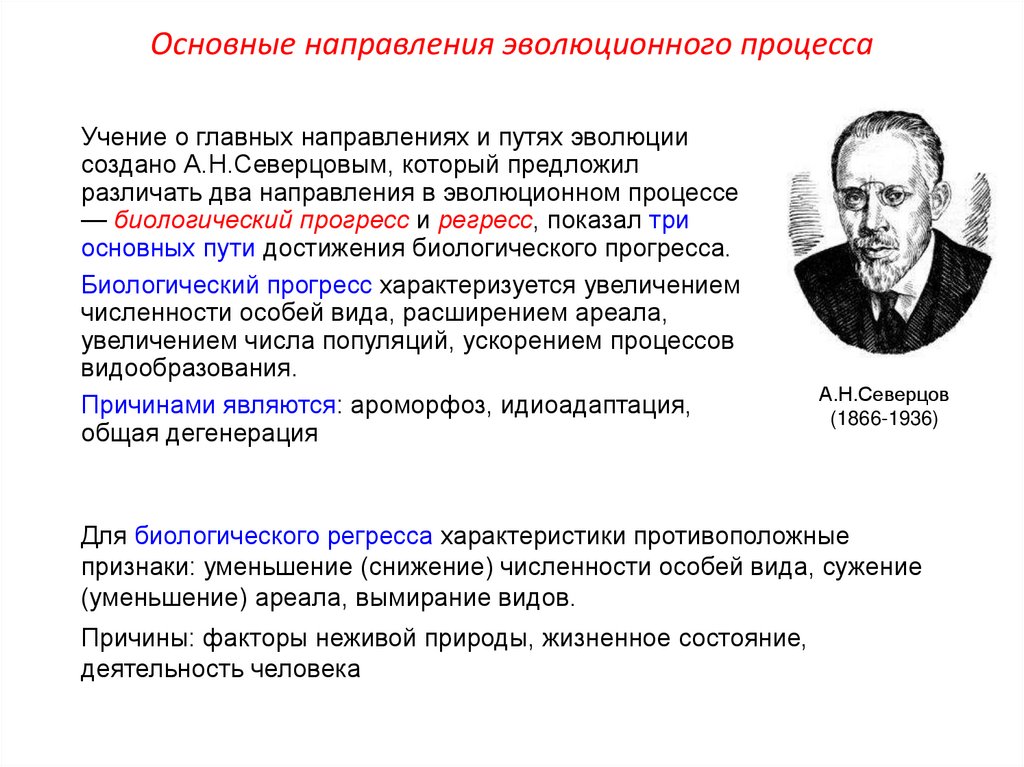 Основные направления эволюционного процесса

Учение о главных направлениях и путях эволюции создано А.Н.Северцовым, который предложил различать два направления в эволюционном процессе — биологический прогресс и регресс, показал три основных пути достижения биологического прогресса.

Биологический прогресс характеризуется увеличением численности особей вида, расширением ареала, увеличением числа популяций, ускорением процессов видообразования.

Причинами являются: ароморфоз, идиоадаптация, общая дегенерация

А.Н.Северцов
(1866-1936)

Для биологического регресса характеристики противоположные признаки: уменьшение (снижение) численности особей вида, сужение (уменьшение) ареала, вымирание видов.

Причины: факторы неживой природы, жизненное состояние, деятельность человека